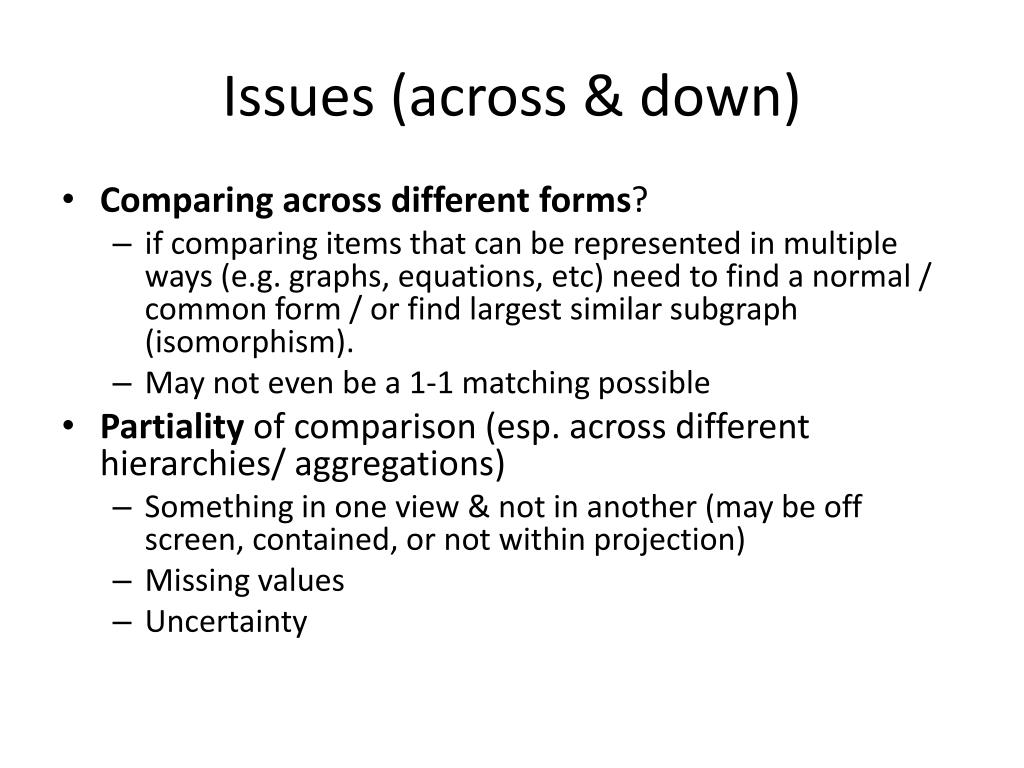 Issues (across & down)

• Comparing across different forms?
– if comparing items that can be represented in multiple ways (e.g. graphs, equations, etc) need to find a normal / common form / or find largest similar subgraph (isomorphism).
– May not even be a 1-1 matching possible
• Partiality of comparison (esp. across different hierarchies/ aggregations)
– Something in one view & not in another (may be off screen, contained, or not within projection)
– Missing values
– Uncertainty